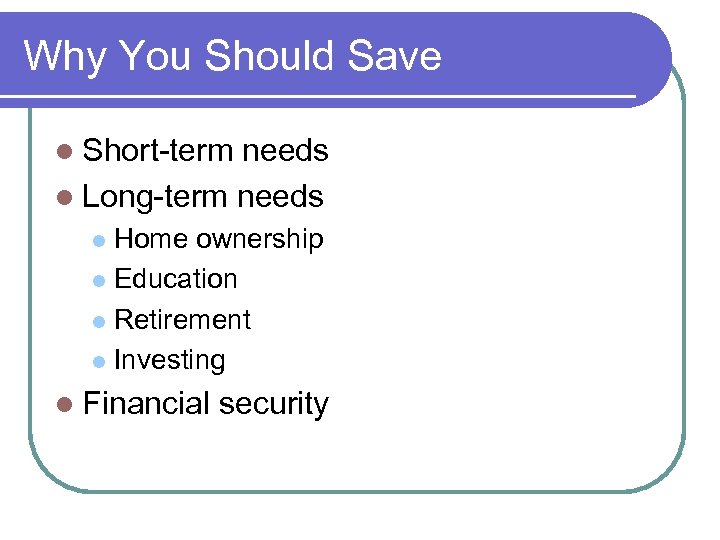 Why You Should Save

- Short-term needs
- Long-term needs
  - Home ownership
  - Education
  - Retirement
  - Investing
- Financial security